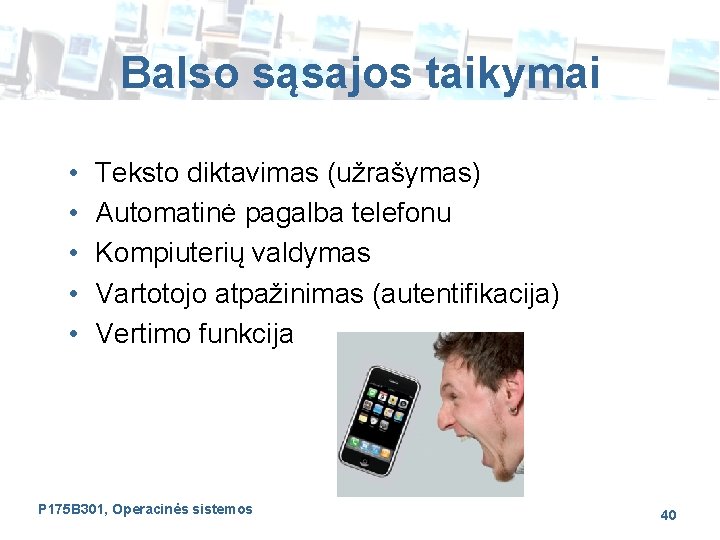 Balso sąsajos taikymai

• Teksto diktavimas (užrašymas)
• Automatinė pagalba telefonu
• Kompiuterių valdymas
• Vartotojo atpažinimas (autentifikacija)
• Vertimo funkcija

P175B301, Operacinės sistemos

40